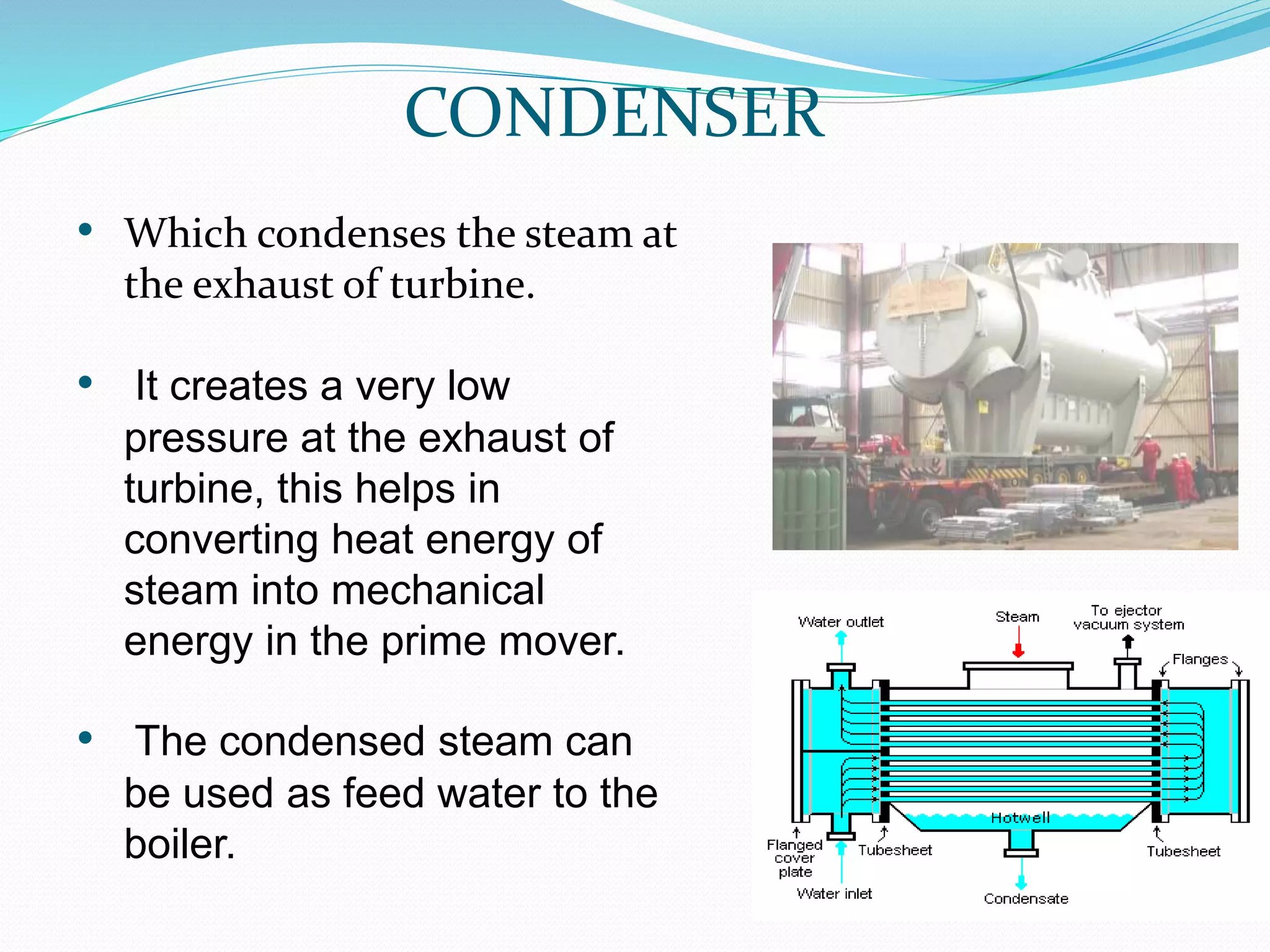 CONDENSER

• Which condenses the steam at the exhaust of turbine.

• It creates a very low pressure at the exhaust of turbine, this helps in converting heat energy of steam into mechanical energy in the prime mover.

• The condensed steam can be used as feed water to the boiler.

Water outlet
Steam
To ejector vacuum system
Flanges
Hotwell
Flanged cover plate
Tubesheet
Tubesheet
Water inlet
Condensate